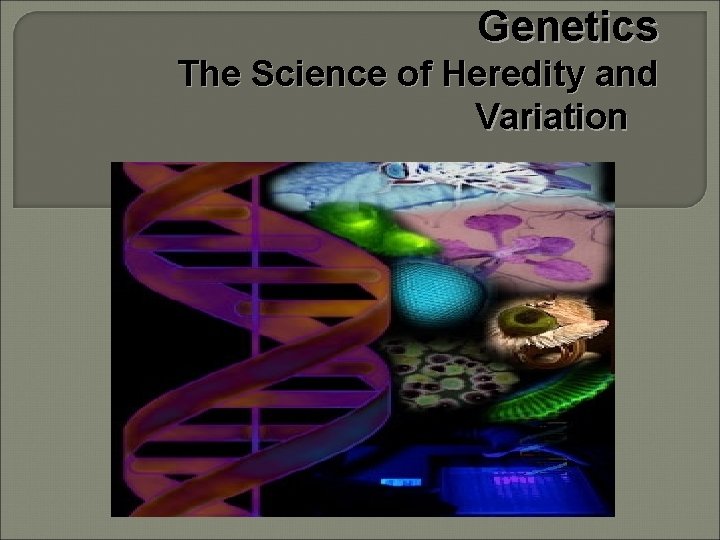 Genetics
The Science of Heredity and Variation